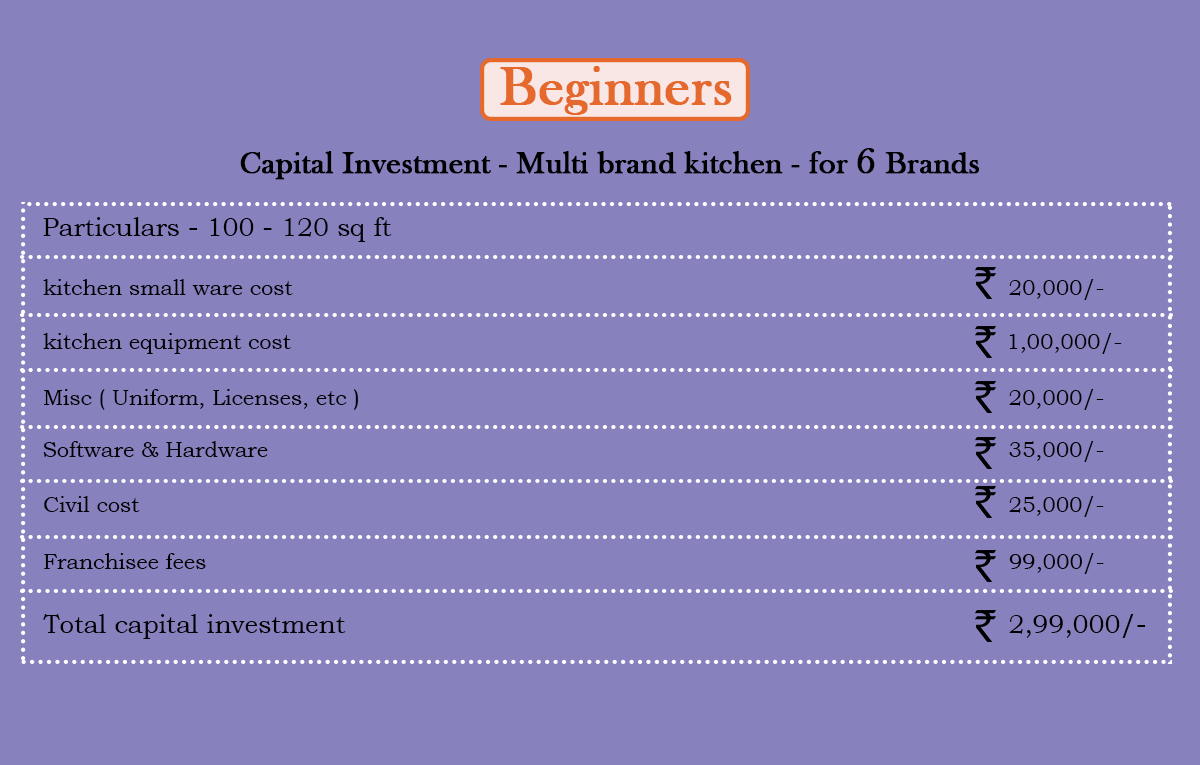 Beginners

Capital Investment - Multi brand kitchen - for 6 Brands

| Particulars - 100 - 120 sq ft | |
|---|---|
| kitchen small ware cost | ₹ 20,000/- |
| kitchen equipment cost | ₹ 1,00,000/- |
| Misc ( Uniform, Licenses, etc ) | ₹ 20,000/- |
| Software & Hardware | ₹ 35,000/- |
| Civil cost | ₹ 25,000/- |
| Franchisee fees | ₹ 99,000/- |
| Total capital investment | ₹ 2,99,000/- |